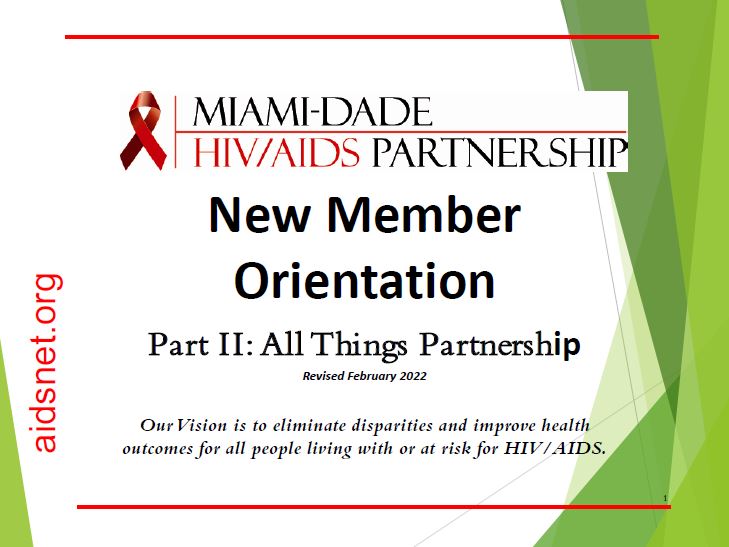 aidsnet.org

MIAMI-DADE
HIV/AIDS PARTNERSHIP

New Member Orientation

Part II: All Things Partnership

Revised February 2022

Our Vision is to eliminate disparities and improve health outcomes for all people living with or at risk for HIV/AIDS.

1